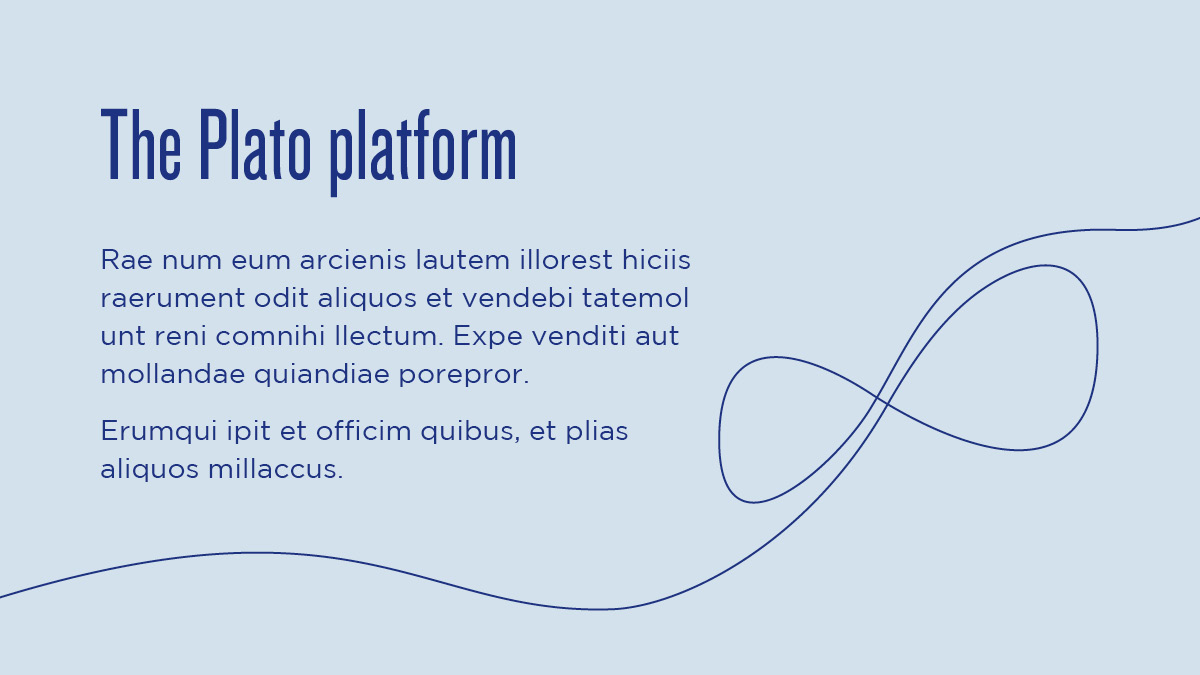 The Plato platform

Rae num eum arcienis lautem illorest hiciis raerument odit aliquos et vendebi tatemol unt reni comnihi llectum. Expe venditi aut mollandae quiandiae porepror.

Erumqui ipit et officim quibus, et plias aliquos millaccus.